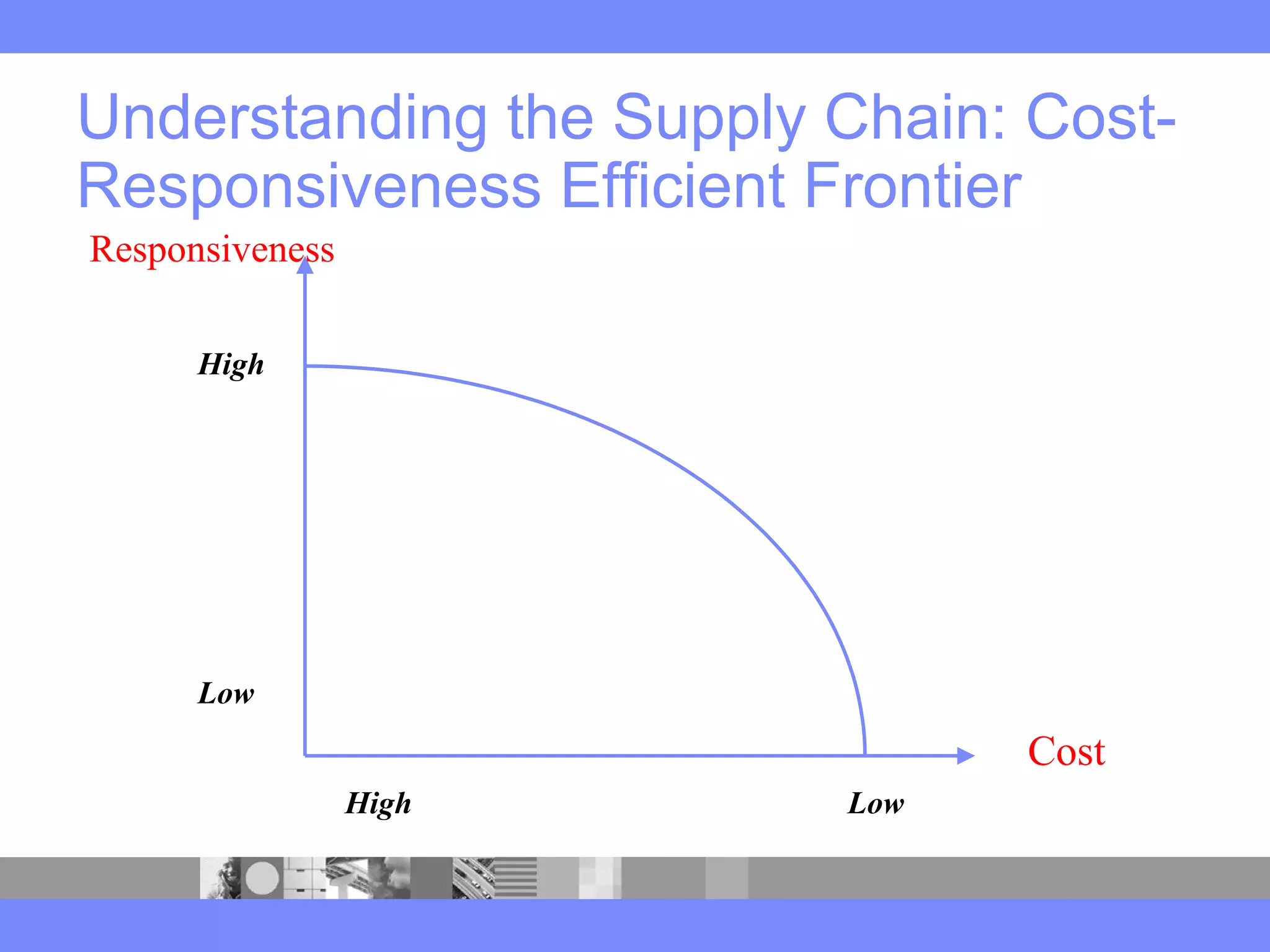 Understanding the Supply Chain: Cost-Responsiveness Efficient Frontier

Responsiveness

High

Low

Cost

High

Low